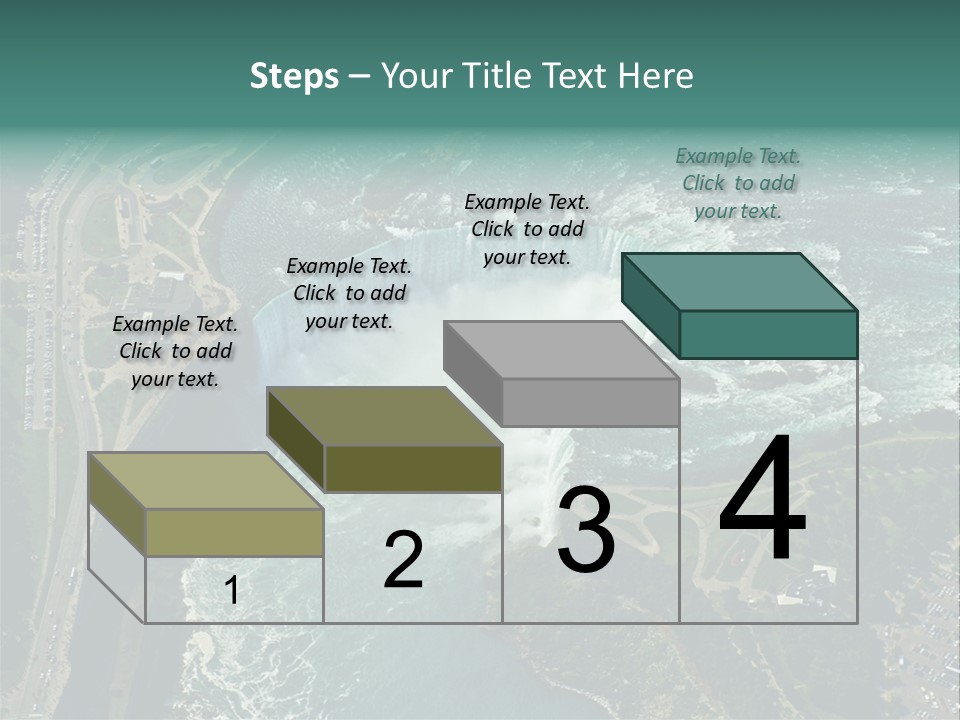 Steps – Your Title Text Here

Example Text. Click to add your text.

Example Text. Click to add your text.

Example Text. Click to add your text.

Example Text. Click to add your text.

1

2

3

4